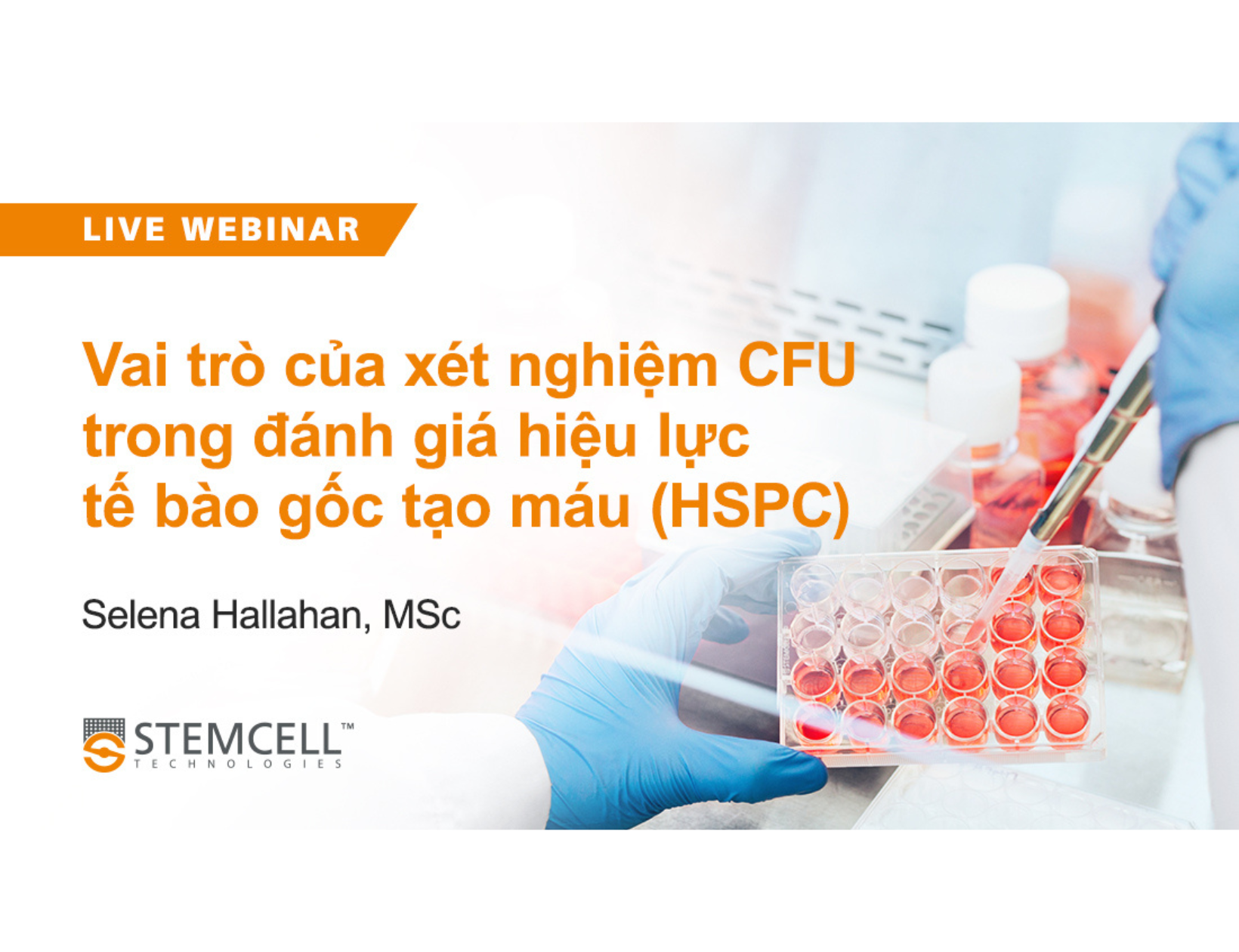 LIVE WEBINAR

Vai trò của xét nghiệm CFU trong đánh giá hiệu lực tế bào gốc tạo máu (HSPC)

Selena Hallahan, MSc

STEMCELL™
TECHNOLOGIES